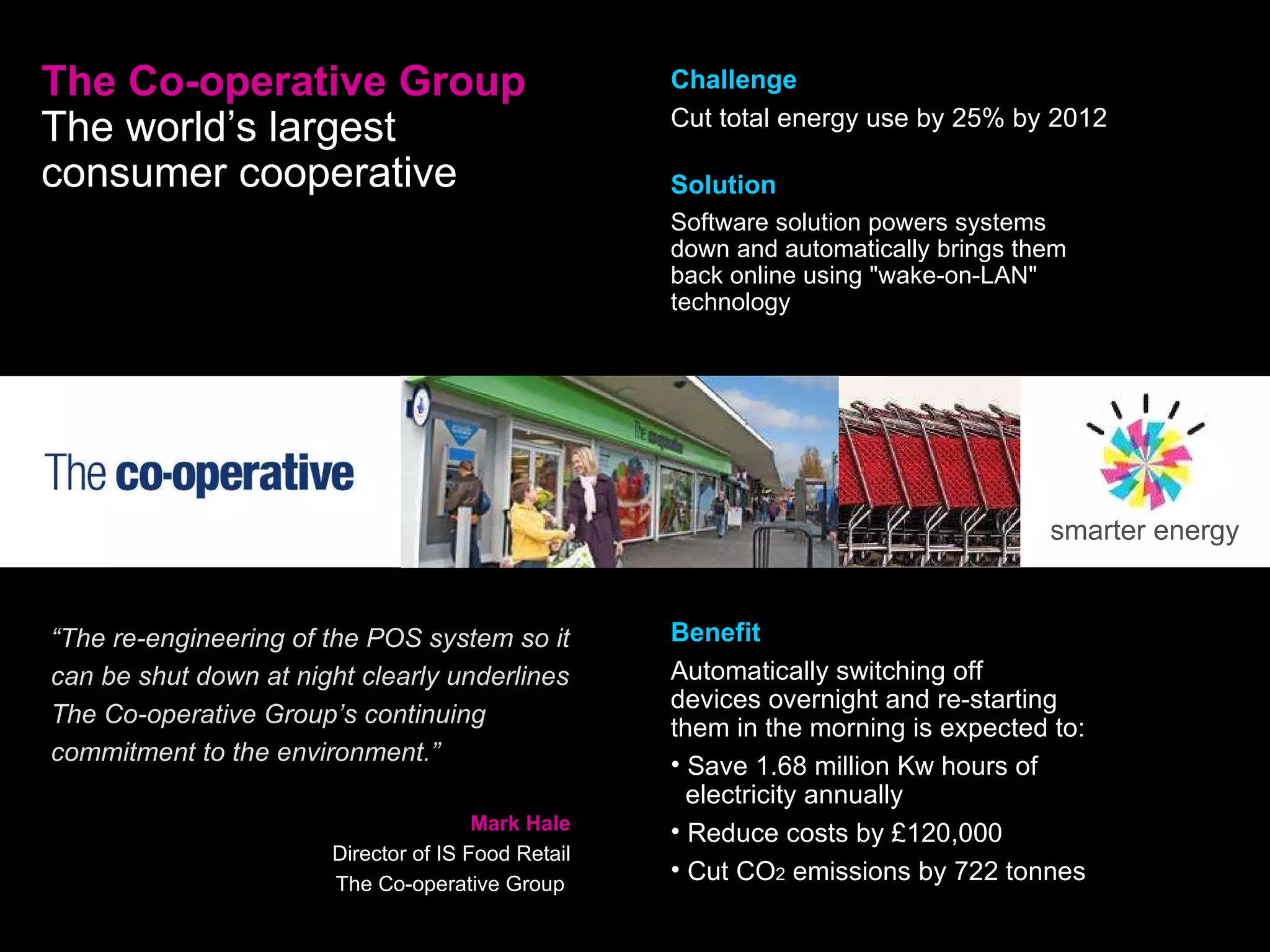 The Co-operative Group
The world's largest consumer cooperative

Challenge

Cut total energy use by 25% by 2012

Solution

Software solution powers systems down and automatically brings them back online using "wake-on-LAN" technology

The co-operative

The co-operative

smarter energy

"The re-engineering of the POS system so it can be shut down at night clearly underlines The Co-operative Group's continuing commitment to the environment."

Mark Hale
Director of IS Food Retail
The Co-operative Group

Benefit

Automatically switching off devices overnight and re-starting them in the morning is expected to:

• Save 1.68 million Kw hours of electricity annually
• Reduce costs by £120,000
• Cut $CO_2$ emissions by 722 tonnes